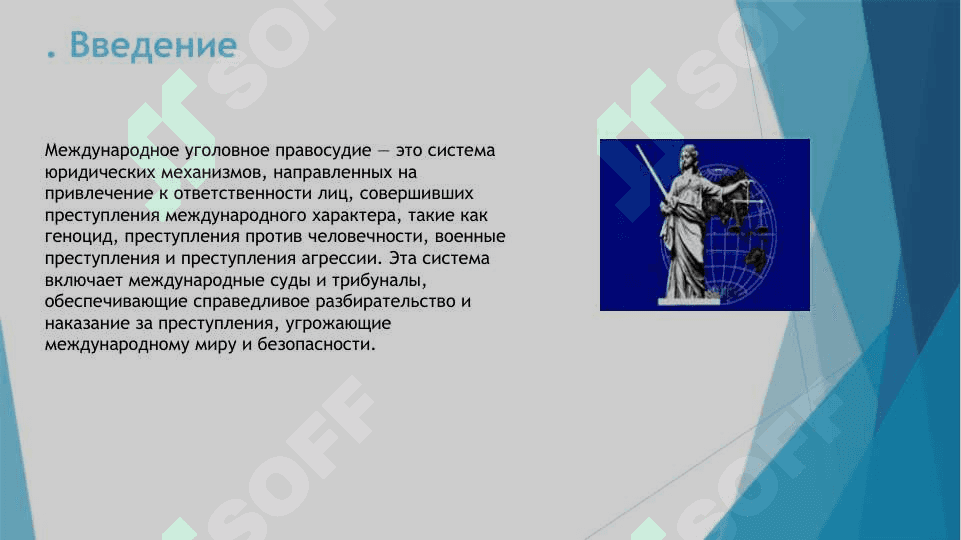 . Введение

Международное уголовное правосудие — это система юридических механизмов, направленных на привлечение к ответственности лиц, совершивших преступления международного характера, такие как геноцид, преступления против человечности, военные преступления и преступления агрессии. Эта система включает международные суды и трибуналы, обеспечивающие справедливое разбирательство и наказание за преступления, угрожающие международному миру и безопасности.

SOFF